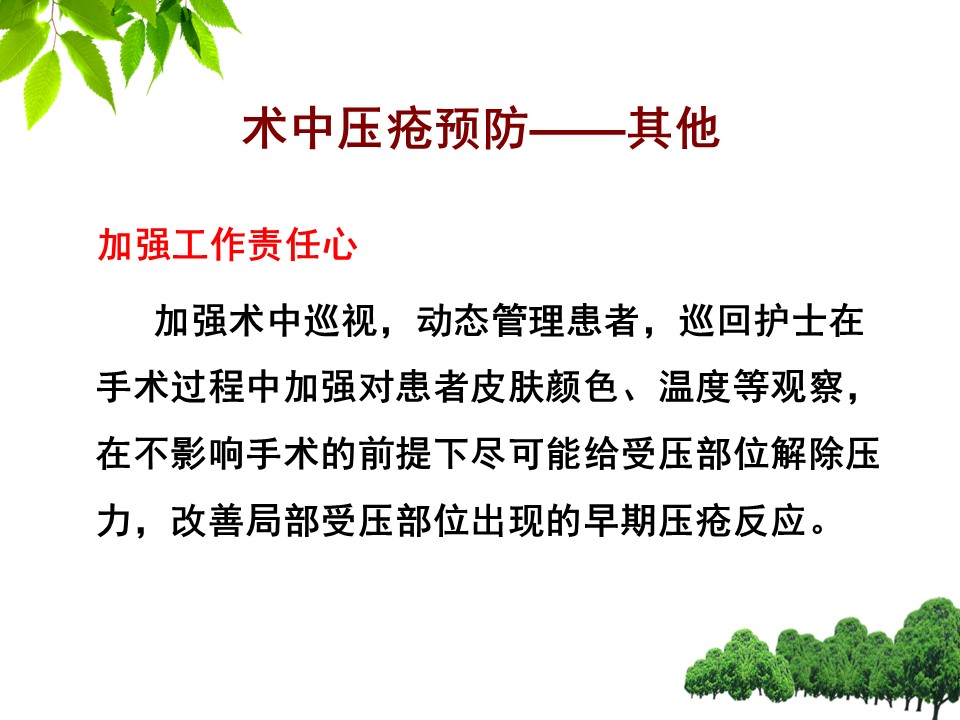 术中压疮预防——其他

加强工作责任心

加强术中巡视，动态管理患者，巡回护士在手术过程中加强对患者皮肤颜色、温度等观察，在不影响手术的前提下尽可能给受压部位解除压力，改善局部受压部位出现的早期压疮反应。